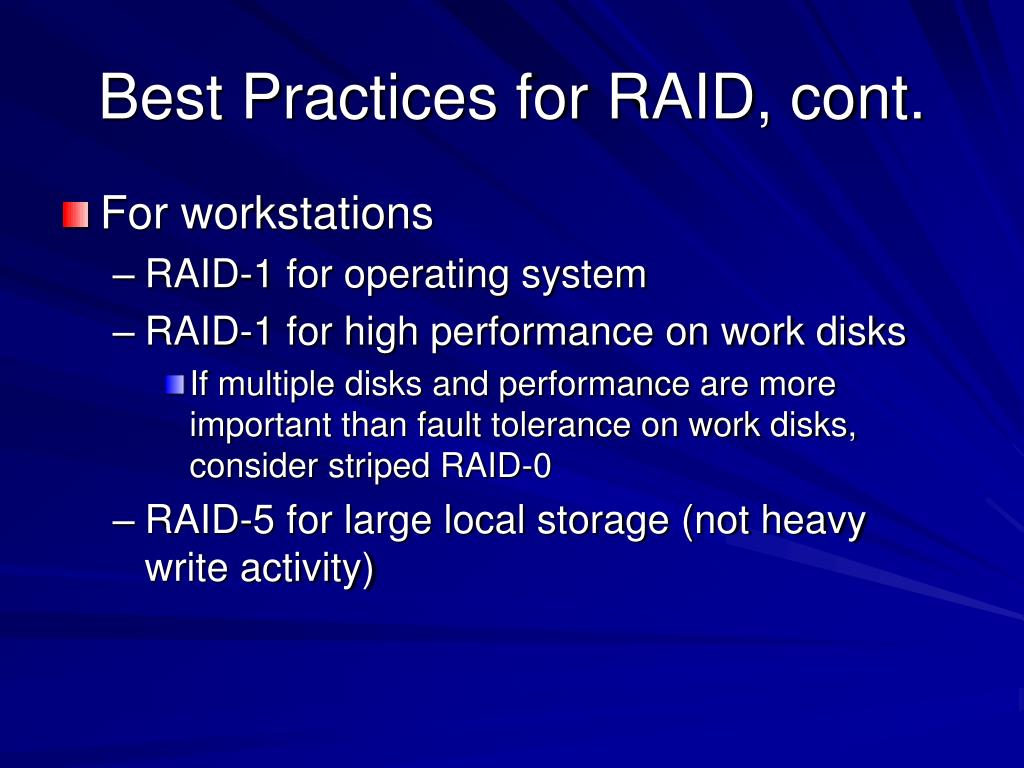 Best Practices for RAID, cont.

For workstations

– RAID-1 for operating system

– RAID-1 for high performance on work disks

If multiple disks and performance are more important than fault tolerance on work disks, consider striped RAID-0

– RAID-5 for large local storage (not heavy write activity)